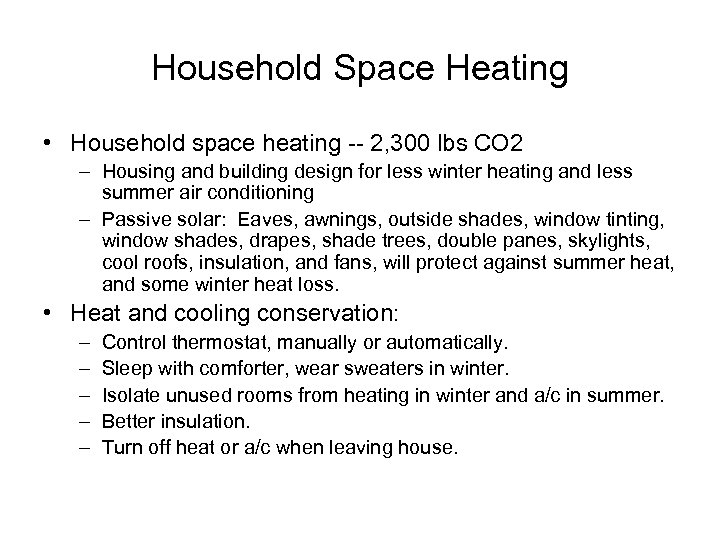 Household Space Heating

• Household space heating -- 2,300 lbs CO2
– Housing and building design for less winter heating and less summer air conditioning
– Passive solar: Eaves, awnings, outside shades, window tinting, window shades, drapes, shade trees, double panes, skylights, cool roofs, insulation, and fans, will protect against summer heat, and some winter heat loss.

• Heat and cooling conservation:
– Control thermostat, manually or automatically.
– Sleep with comforter, wear sweaters in winter.
– Isolate unused rooms from heating in winter and a/c in summer.
– Better insulation.
– Turn off heat or a/c when leaving house.